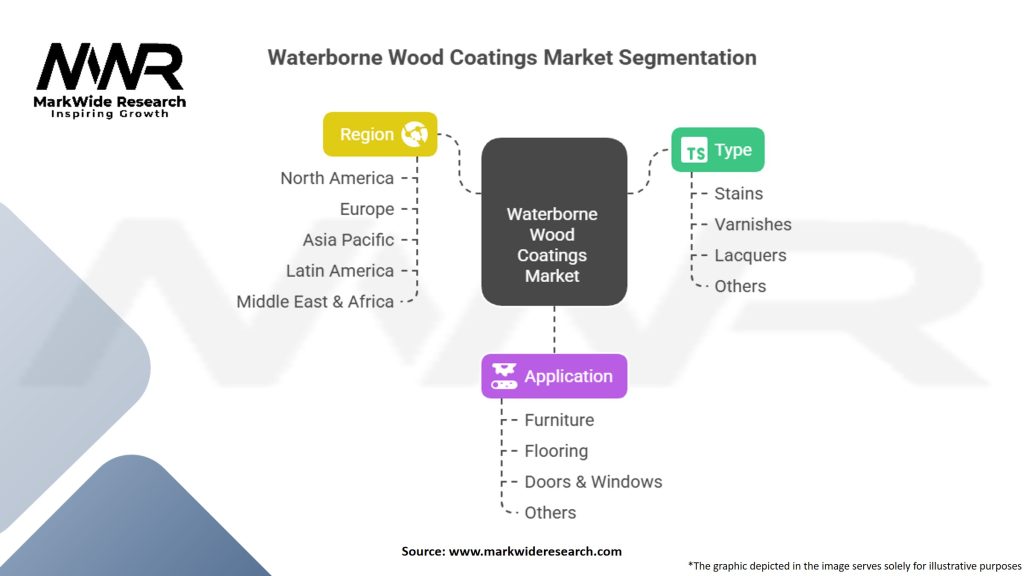 MWR
MarkWide Research
Inspiring Growth

Waterborne Wood Coatings Market Segmentation

Region
North America
Europe
Asia Pacific
Latin America
Middle East & Africa

Waterborne Wood Coatings Market

TS Type
Stains
Varnishes
Lacquers
Others

Application
Furniture
Flooring
Doors & Windows
Others

Source: www.markwideresearch.com

*The graphic depicted in the image serves solely for illustrative purposes